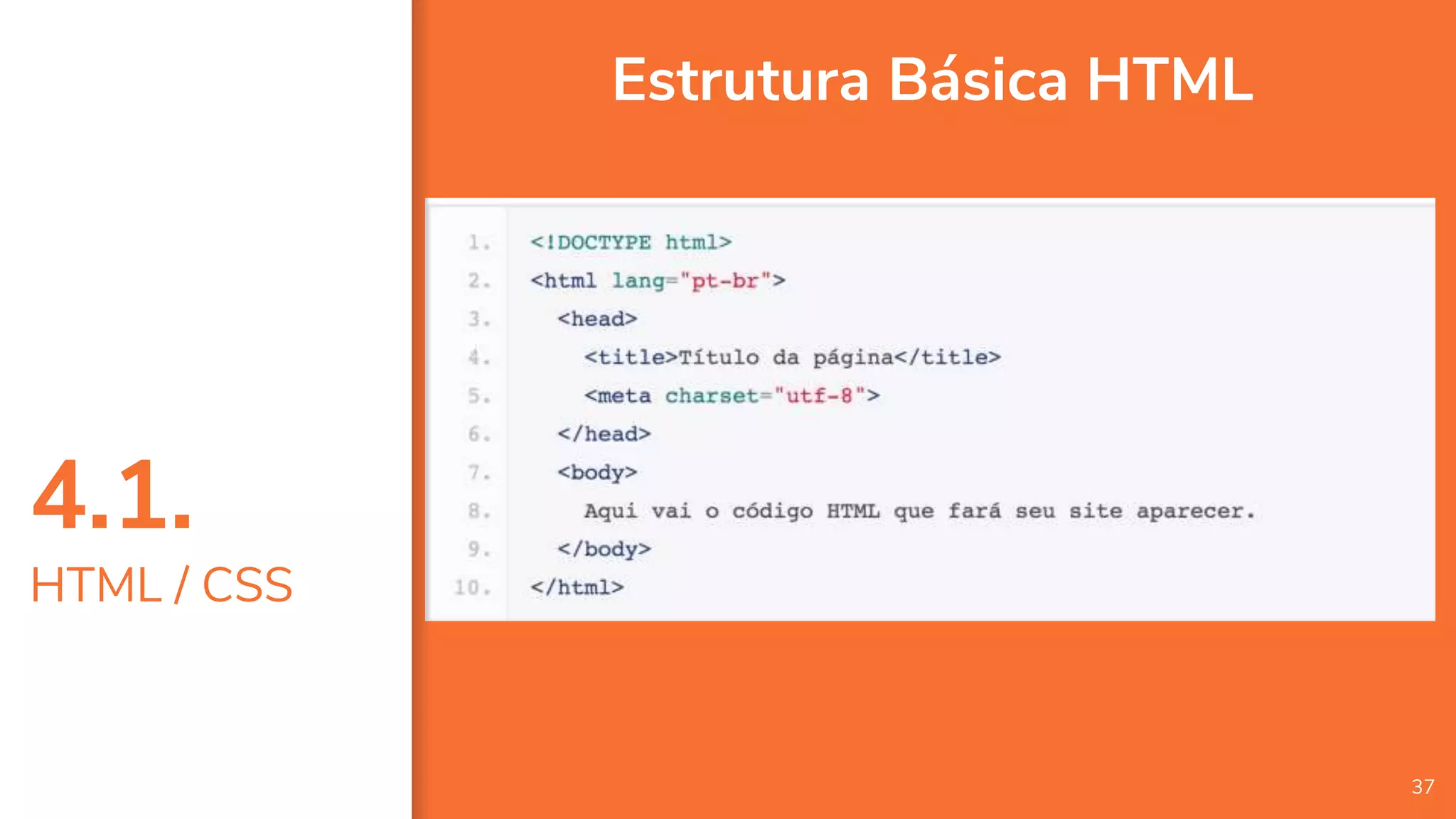 4.1.
HTML / CSS

Estrutura Básica HTML

1. <!DOCTYPE html>
2. <html lang="pt-br">
3. <head>
4. <title>Título da página</title>
5. <meta charset="utf-8">
6. </head>
7. <body>
8. Aqui vai o código HTML que fará seu site aparecer.
9. </body>
10. </html>

37